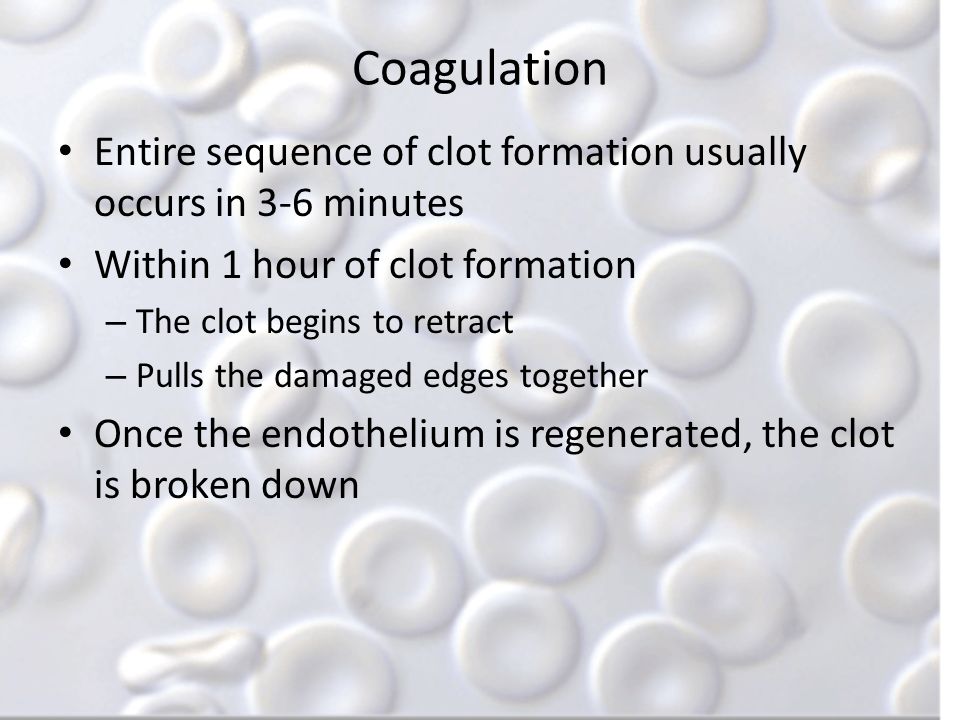 Coagulation

• Entire sequence of clot formation usually occurs in 3-6 minutes

• Within 1 hour of clot formation
– The clot begins to retract
– Pulls the damaged edges together

• Once the endothelium is regenerated, the clot is broken down